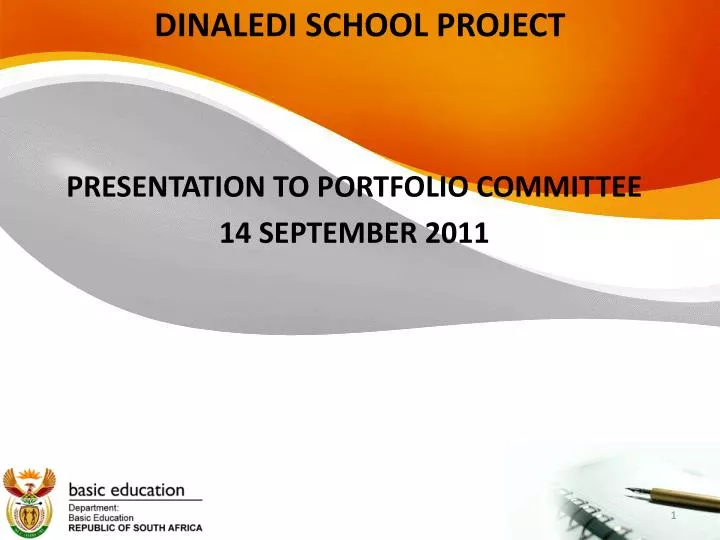 DINALEDI SCHOOL PROJECT

PRESENTATION TO PORTFOLIO COMMITTEE
14 SEPTEMBER 2011

basic education
Department:
Basic Education
REPUBLIC OF SOUTH AFRICA

1